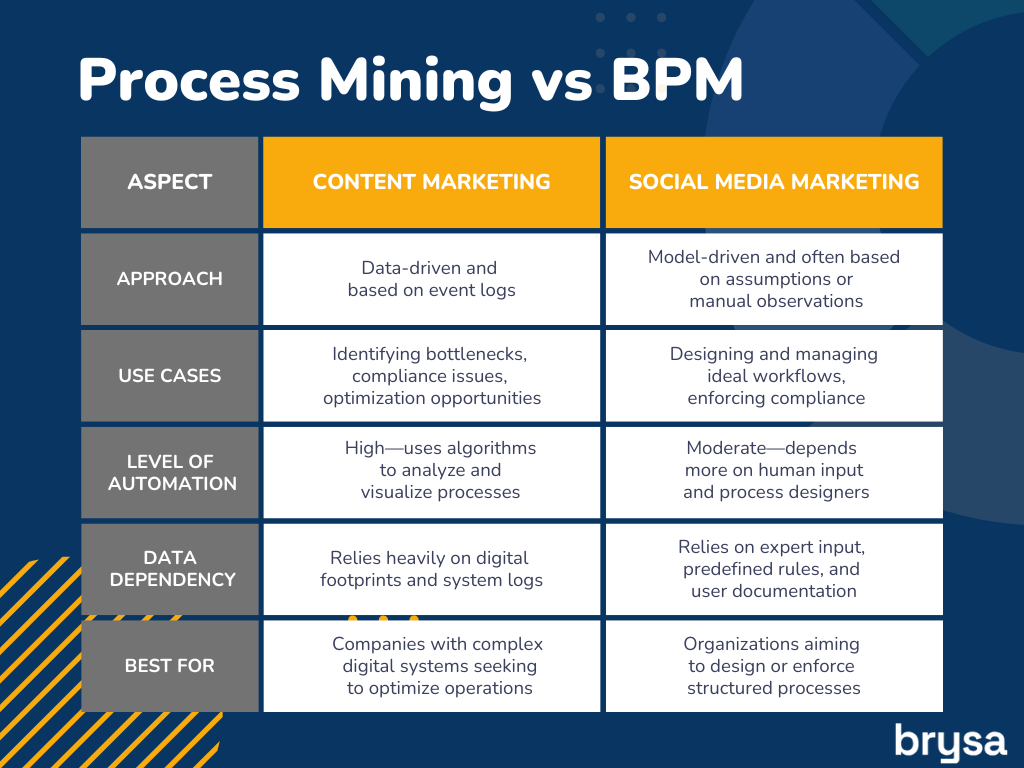 Process Mining vs BPM

| ASPECT | CONTENT MARKETING | SOCIAL MEDIA MARKETING |
|---|---|---|
| APPROACH | Data-driven and based on event logs | Model-driven and often based on assumptions or manual observations |
| USE CASES | Identifying bottlenecks, compliance issues, optimization opportunities | Designing and managing ideal workflows, enforcing compliance |
| LEVEL OF AUTOMATION | High—uses algorithms to analyze and visualize processes | Moderate—depends more on human input and process designers |
| DATA DEPENDENCY | Relies heavily on digital footprints and system logs | Relies on expert input, predefined rules, and user documentation |
| BEST FOR | Companies with complex digital systems seeking to optimize operations | Organizations aiming to design or enforce structured processes |

brysa